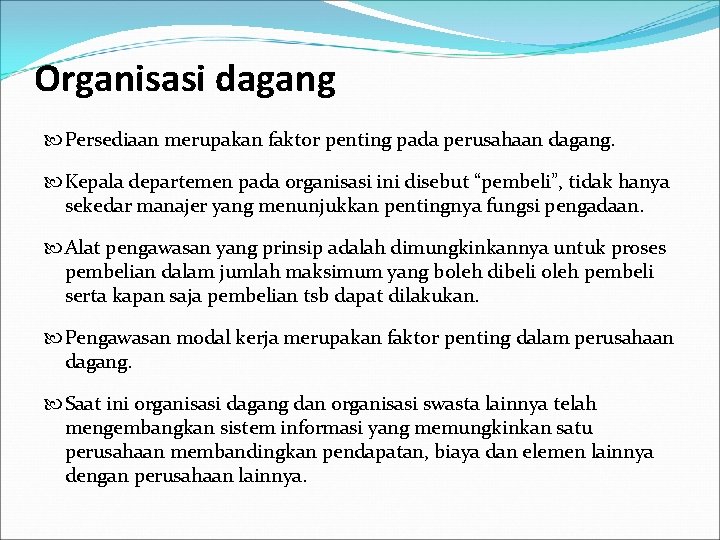 Organisasi dagang

Persediaan merupakan faktor penting pada perusahaan dagang.

Kepala departemen pada organisasi ini disebut “pembeli”, tidak hanya sekedar manajer yang menunjukkan pentingnya fungsi pengadaan.

Alat pengawasan yang prinsip adalah dimungkinkannya untuk proses pembelian dalam jumlah maksimum yang boleh dibeli oleh pembeli serta kapan saja pembelian tsb dapat dilakukan.

Pengawasan modal kerja merupakan faktor penting dalam perusahaan dagang.

Saat ini organisasi dagang dan organisasi swasta lainnya telah mengembangkan sistem informasi yang memungkinkan satu perusahaan membandingkan pendapatan, biaya dan elemen lainnya dengan perusahaan lainnya.